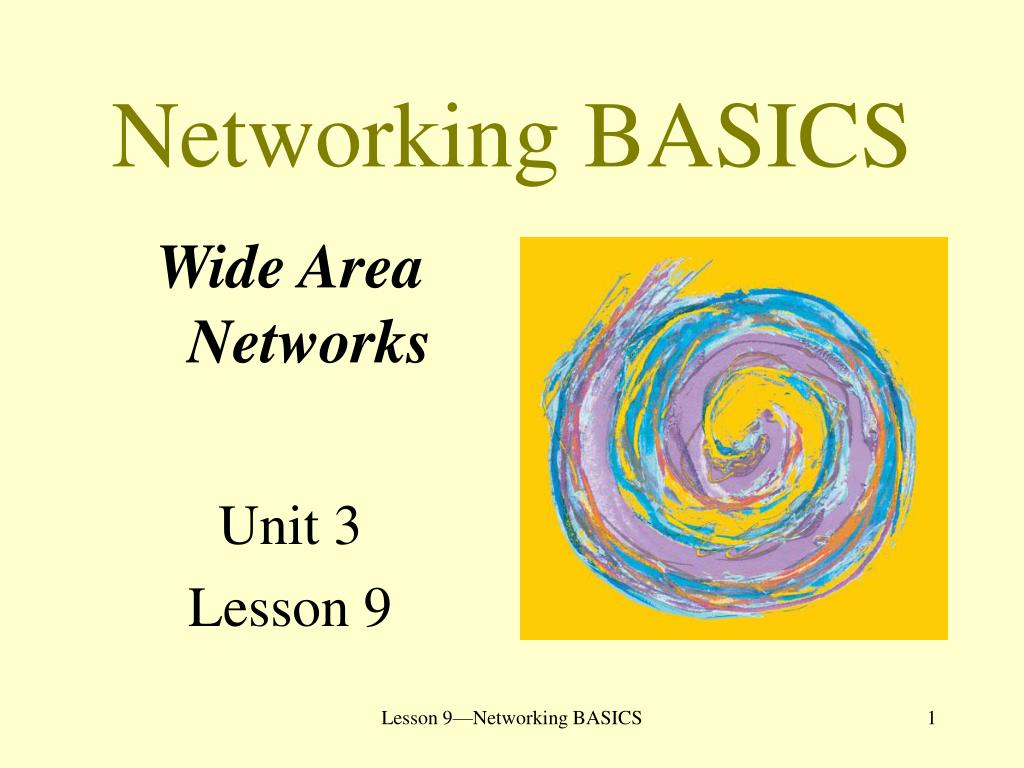 Networking BASICS

Wide Area Networks

Unit 3
Lesson 9

Lesson 9—Networking BASICS

1